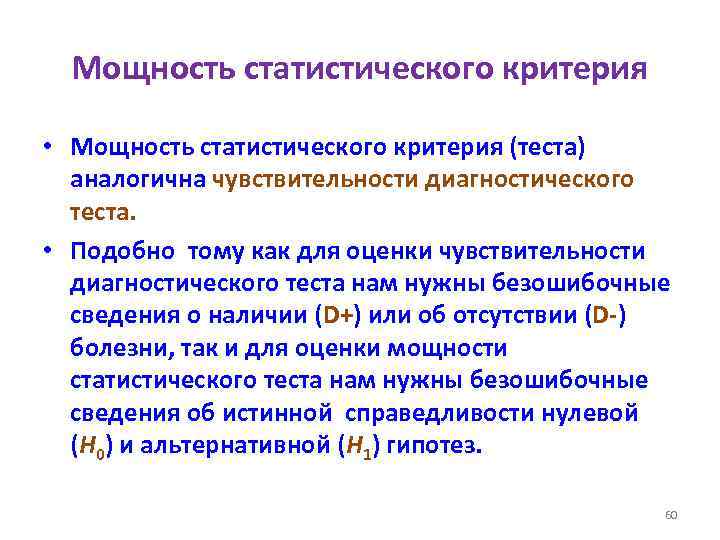 Мощность статистического критерия

• Мощность статистического критерия (теста) аналогична чувствительности диагностического теста.

• Подобно тому как для оценки чувствительности диагностического теста нам нужны безошибочные сведения о наличии (D+) или об отсутствии (D-) болезни, так и для оценки мощности статистического теста нам нужны безошибочные сведения об истинной справедливости нулевой ($H_0$) и альтернативной ($H_1$) гипотез.

60